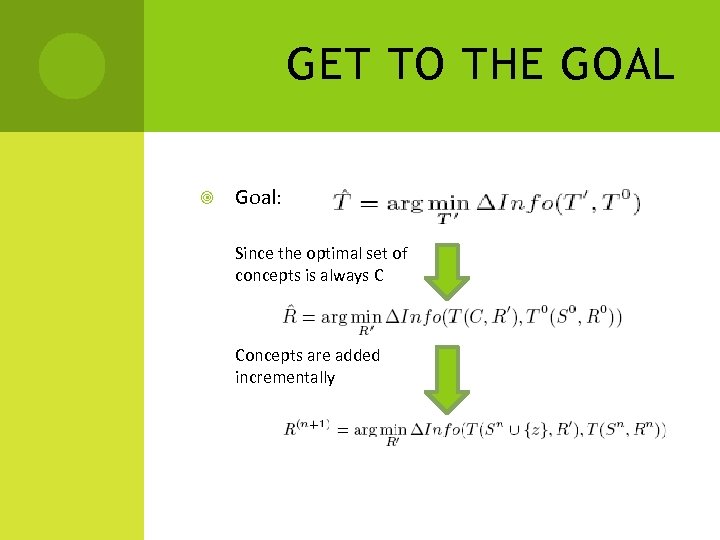 GET TO THE GOAL

Goal: $\hat{T} = \arg\min_{T'} \Delta Info(T', T^0)$

Since the optimal set of concepts is always C

$\hat{R} = \arg\min_{R'} \Delta Info(T(C, R'), T^0(S^0, R^0))$

Concepts are added incrementally

$R^{(n+1)} = \arg\min_{R'} \Delta Info(T(S^n \cup \{z\}, R'), T(S^n, R^n))$